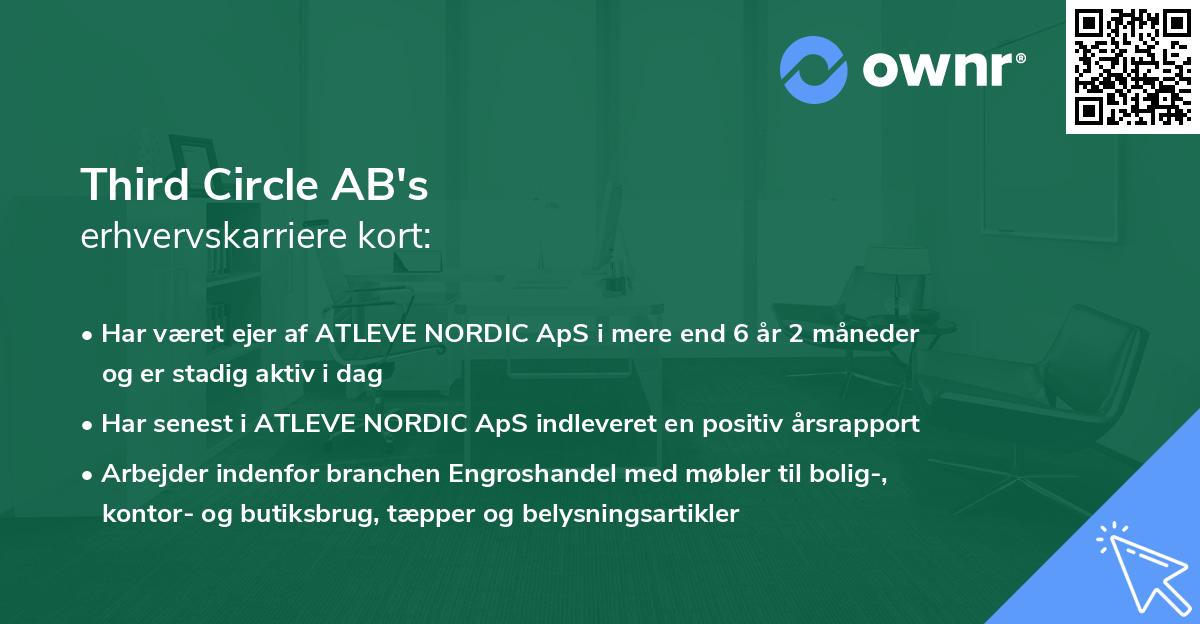 ownr®

Third Circle AB's
erhvervskarriere kort:

• Har været ejer af ATLEVE NORDIC ApS i mere end 6 år 2 måneder og er stadig aktiv i dag

• Har senest i ATLEVE NORDIC ApS indleveret en positiv årsrapport

• Arbejder indenfor branchen Engroshandel med møbler til bolig-, kontor- og butiksbrug, tæpper og belysningsartikler